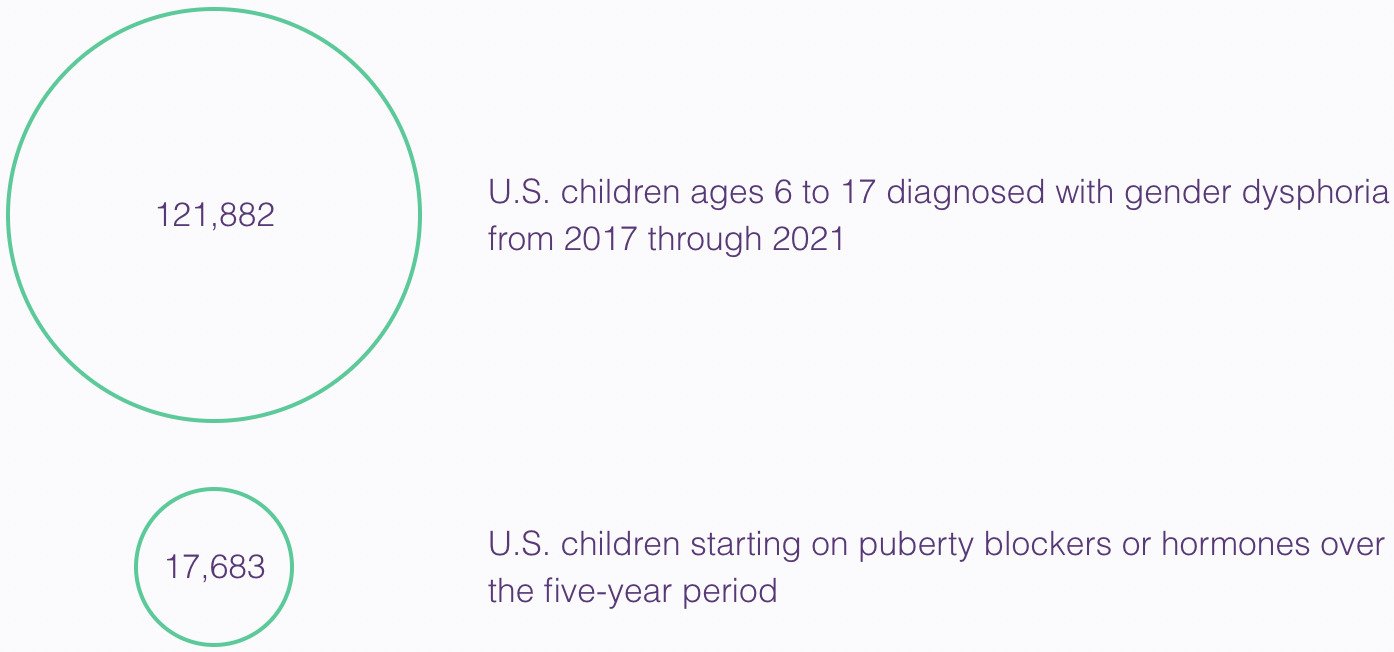 121,882

U.S. children ages 6 to 17 diagnosed with gender dysphoria from 2017 through 2021

17,683

U.S. children starting on puberty blockers or hormones over the five-year period